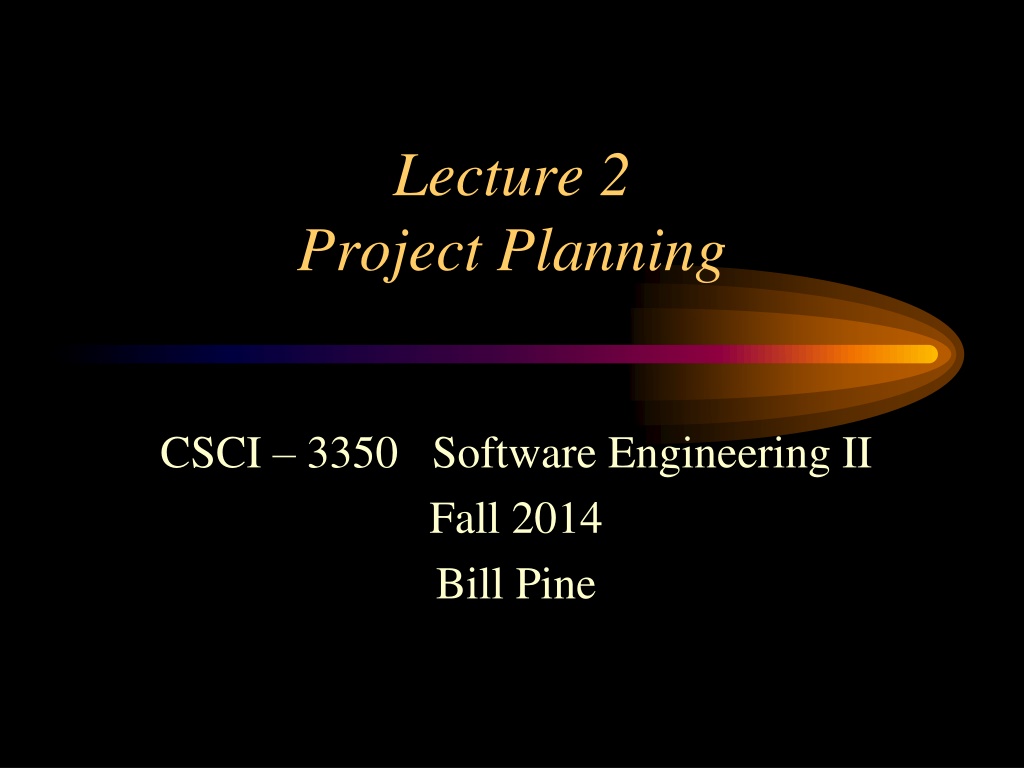 Lecture 2
Project Planning

CSCI – 3350 Software Engineering II
Fall 2014
Bill Pine